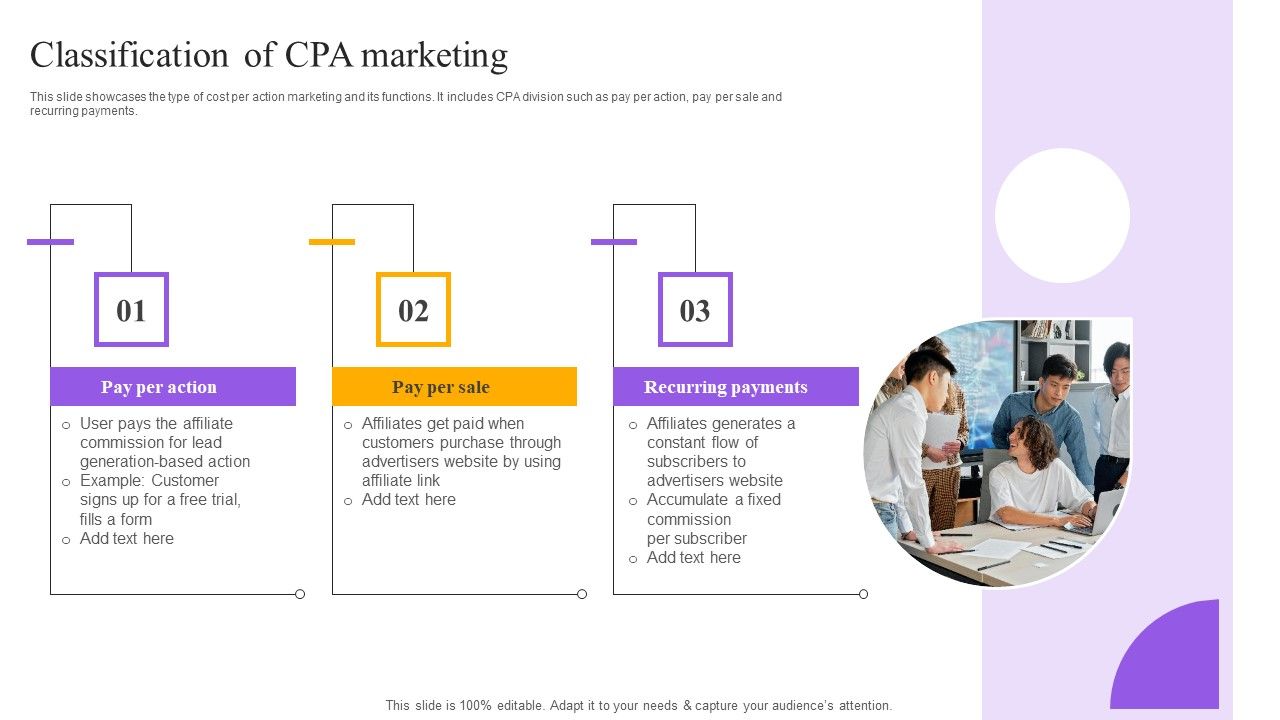 Classification of CPA marketing

This slide showcases the type of cost per action marketing and its functions. It includes CPA division such as pay per action, pay per sale and recurring payments.

01

Pay per action

o User pays the affiliate commission for lead generation-based action
o Example: Customer signs up for a free trial, fills a form
o Add text here

02

Pay per sale

o Affiliates get paid when customers purchase through advertisers website by using affiliate link
o Add text here

03

Recurring payments

o Affiliates generates a constant flow of subscribers to advertisers website
o Accumulate a fixed commission per subscriber
o Add text here

This slide is 100% editable. Adapt it to your needs & capture your audience's attention.